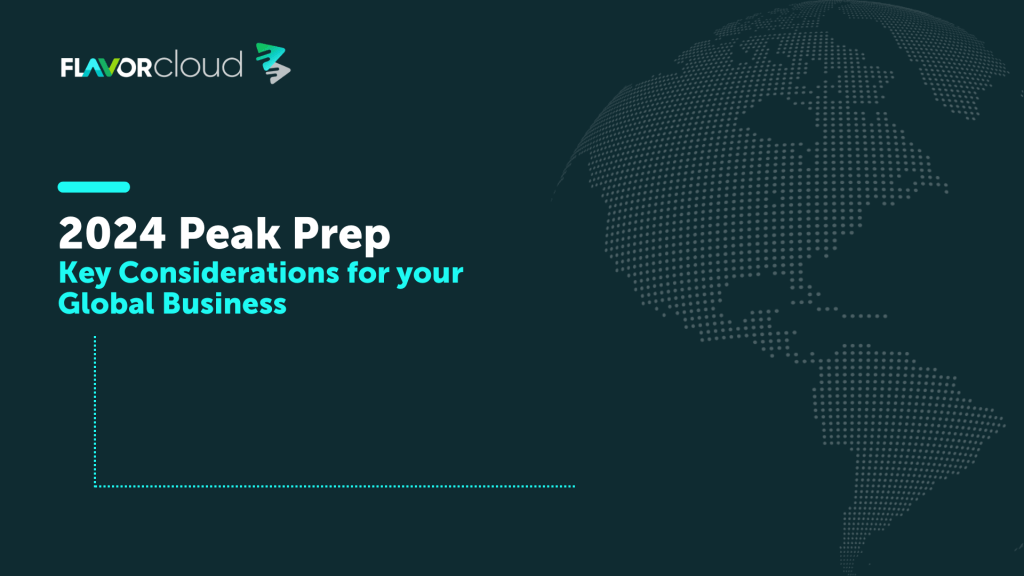 FLAVORcloud

2024 Peak Prep
Key Considerations for your Global Business